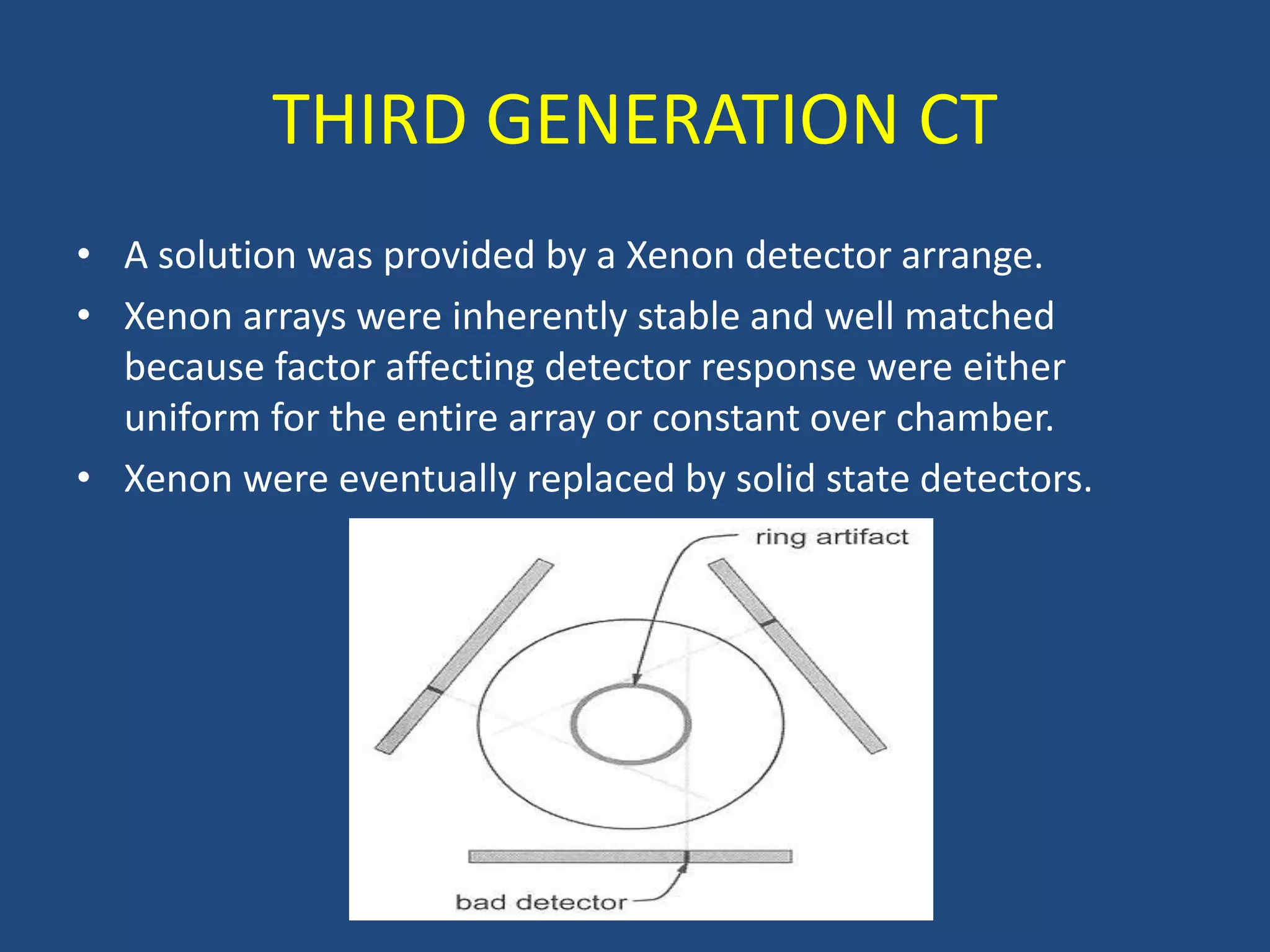 THIRD GENERATION CT

• A solution was provided by a Xenon detector arrange.
• Xenon arrays were inherently stable and well matched because factor affecting detector response were either uniform for the entire array or constant over chamber.
• Xenon were eventually replaced by solid state detectors.

ring artifact

bad detector